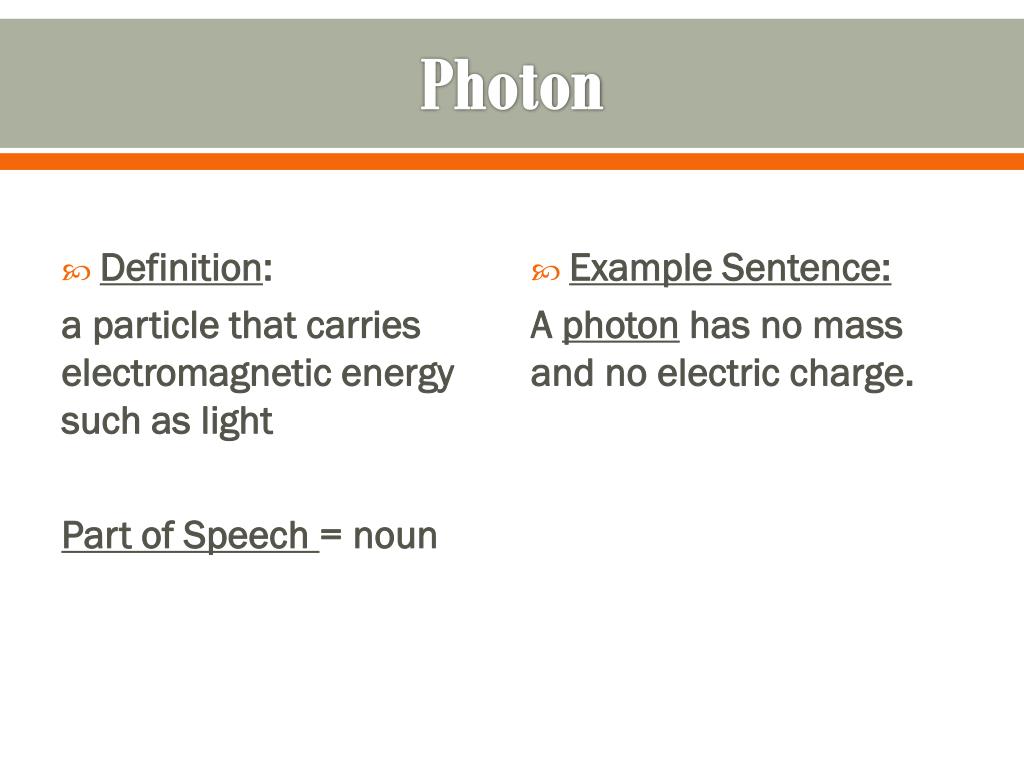 Photon

Definition:

a particle that carries electromagnetic energy such as light

Part of Speech = noun

Example Sentence:

A photon has no mass and no electric charge.